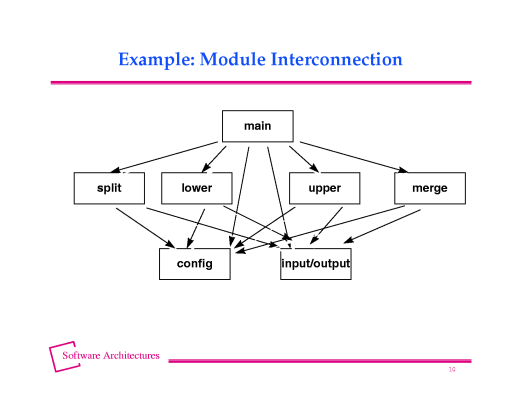 Example: Module Interconnection

main

split

lower

upper

merge

config

input/output

Software Architectures

19